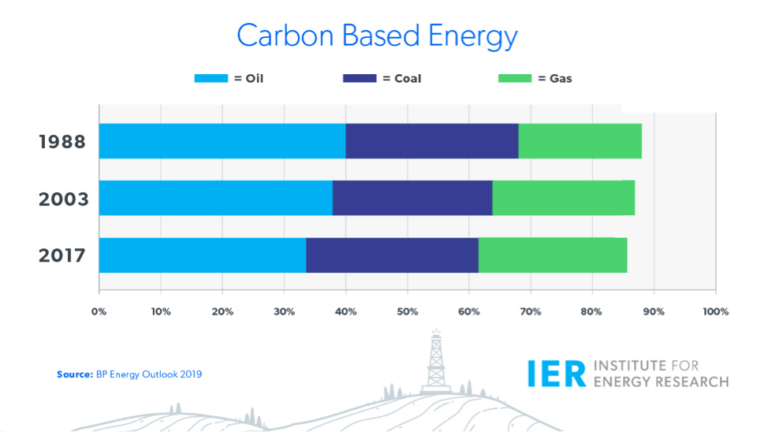 Carbon Based Energy

= Oil
= Coal
= Gas

1988
2003
2017

0%
10%
20%
30%
40%
50%
60%
70%
80%
90%
100%

Source: BP Energy Outlook 2019

IER INSTITUTE FOR ENERGY RESEARCH